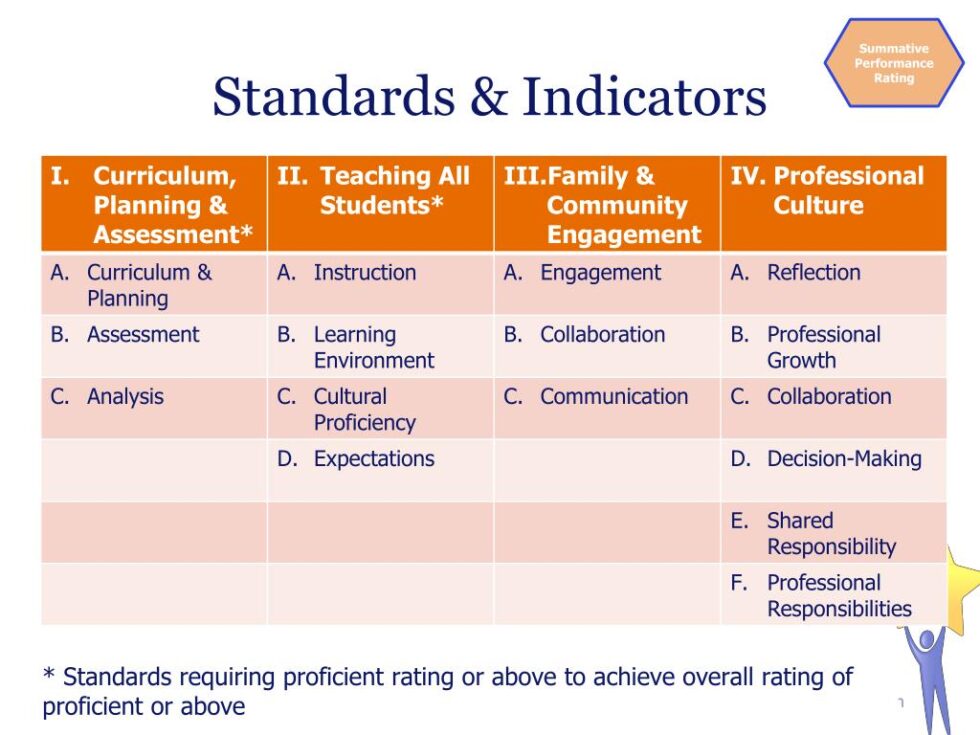 Summative Performance Rating

Standards & Indicators

| I. Curriculum, Planning & Assessment* | II. Teaching All Students* | III.Family & Community Engagement | IV. Professional Culture |
|---|---|---|---|
| A. Curriculum & Planning | A. Instruction | A. Engagement | A. Reflection |
| B. Assessment | B. Learning Environment | B. Collaboration | B. Professional Growth |
| C. Analysis | C. Cultural Proficiency | C. Communication | C. Collaboration |
| | D. Expectations | | D. Decision-Making |
| | | | E. Shared Responsibility |
| | | | F. Professional Responsibilities |

* Standards requiring proficient rating or above to achieve overall rating of proficient or above